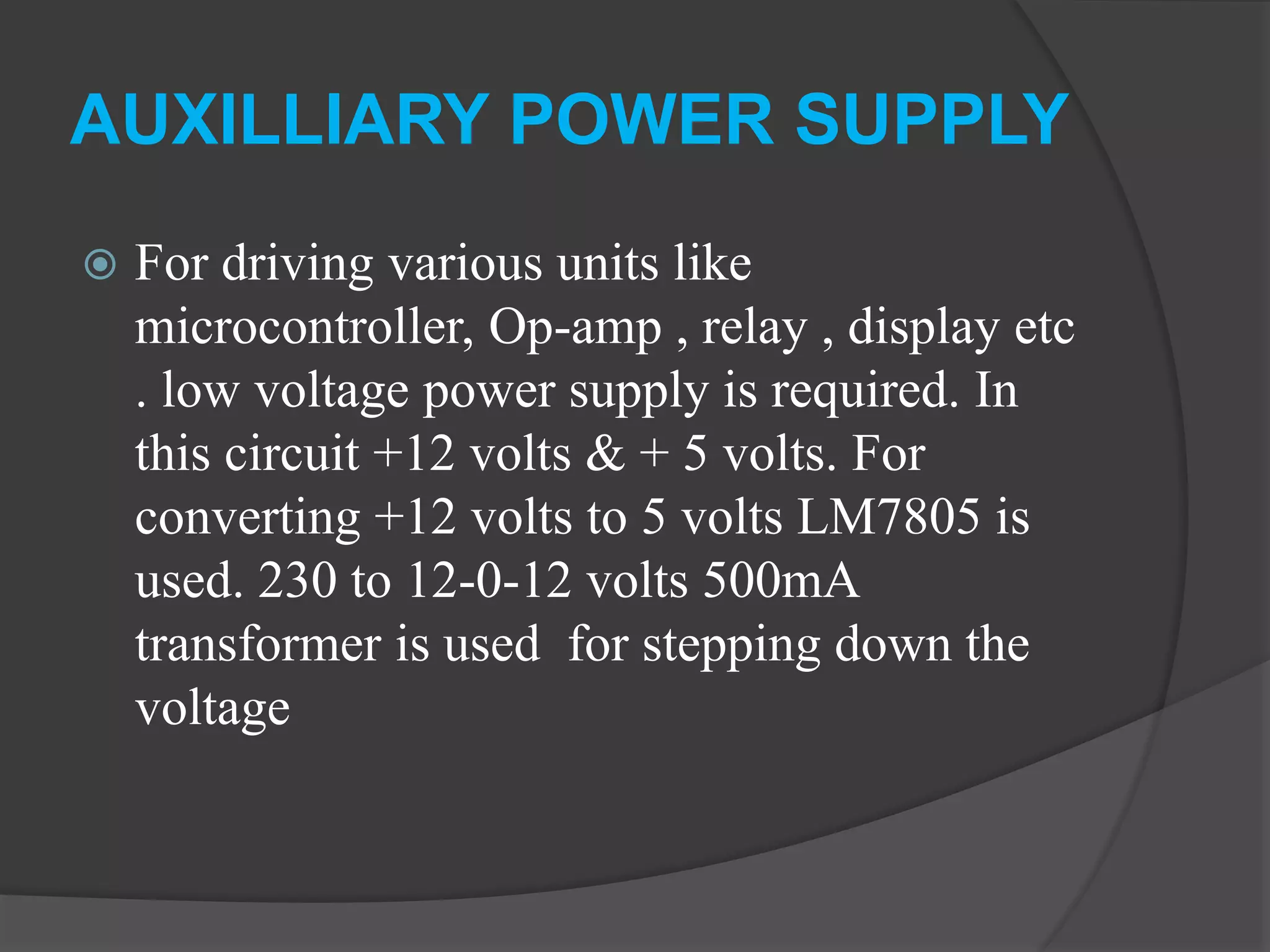 AUXILLIARY POWER SUPPLY

For driving various units like microcontroller, Op-amp , relay , display etc . low voltage power supply is required. In this circuit +12 volts & + 5 volts. For converting +12 volts to 5 volts LM7805 is used. 230 to 12-0-12 volts 500mA transformer is used for stepping down the voltage